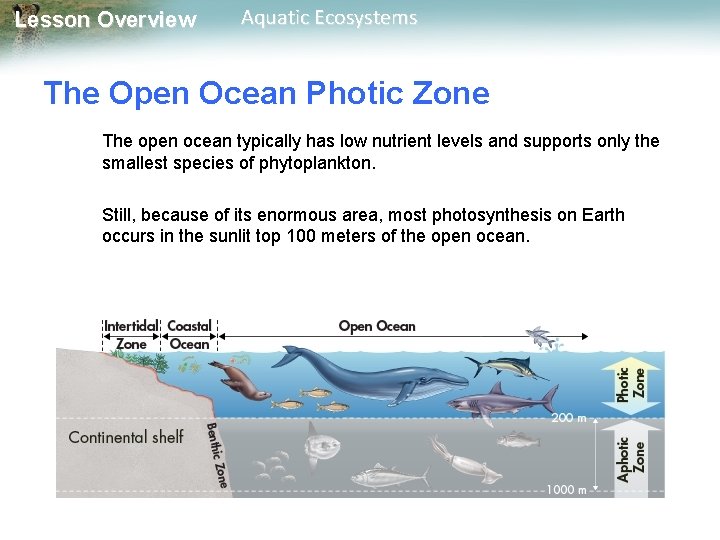 Lesson Overview Aquatic Ecosystems

The Open Ocean Photic Zone

The open ocean typically has low nutrient levels and supports only the smallest species of phytoplankton.

Still, because of its enormous area, most photosynthesis on Earth occurs in the sunlit top 100 meters of the open ocean.

Intertidal Zone
Coastal Ocean
Open Ocean
Photic Zone
200 m
Continental shelf
Benthic Zone
Aphotic Zone
1000 m